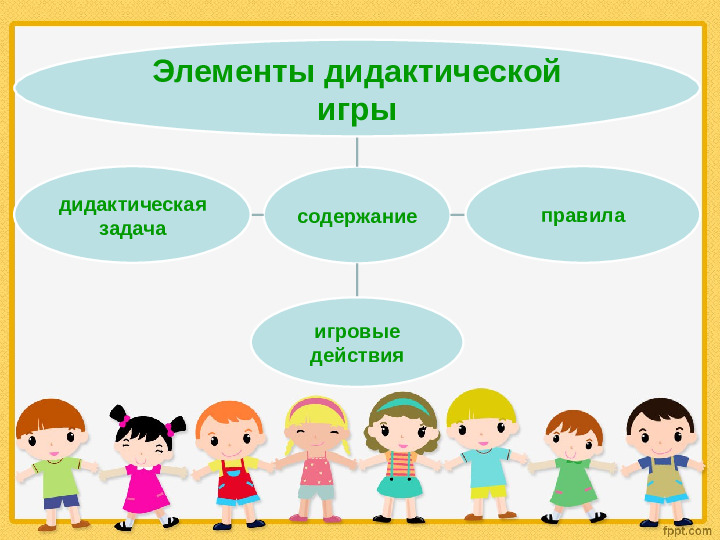 Элементы дидактической игры

дидактическая задача

содержание

правила

игровые действия

fppt.com